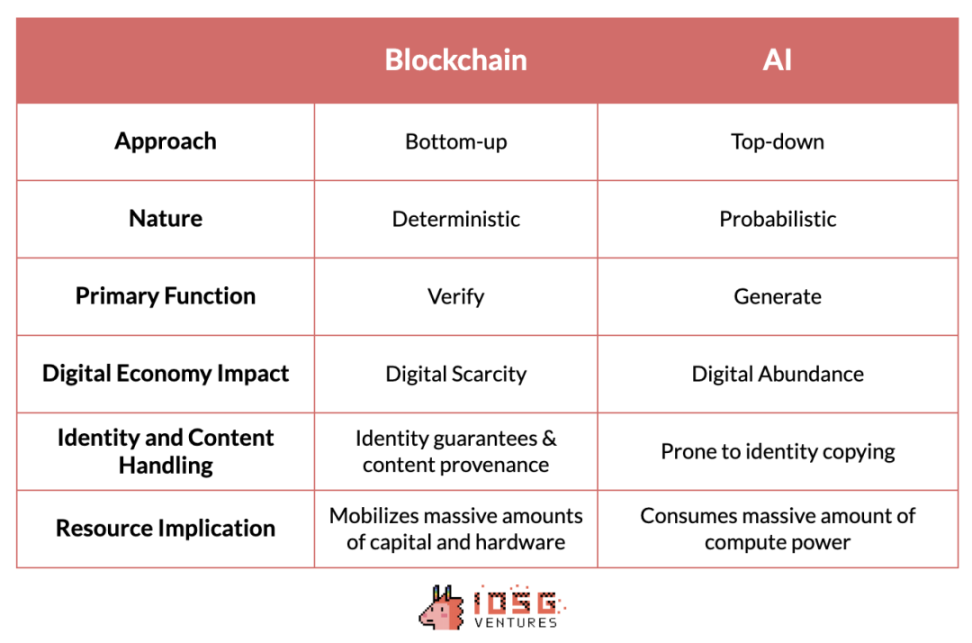 | | Blockchain | AI |
|---|---|---|
| Approach | Bottom-up | Top-down |
| Nature | Deterministic | Probabilistic |
| Primary Function | Verify | Generate |
| Digital Economy Impact | Digital Scarcity | Digital Abundance |
| Identity and Content Handling | Identity guarantees & content provenance | Prone to identity copying |
| Resource Implication | Mobilizes massive amounts of capital and hardware | Consumes massive amount of compute power |

IOSG VENTURES